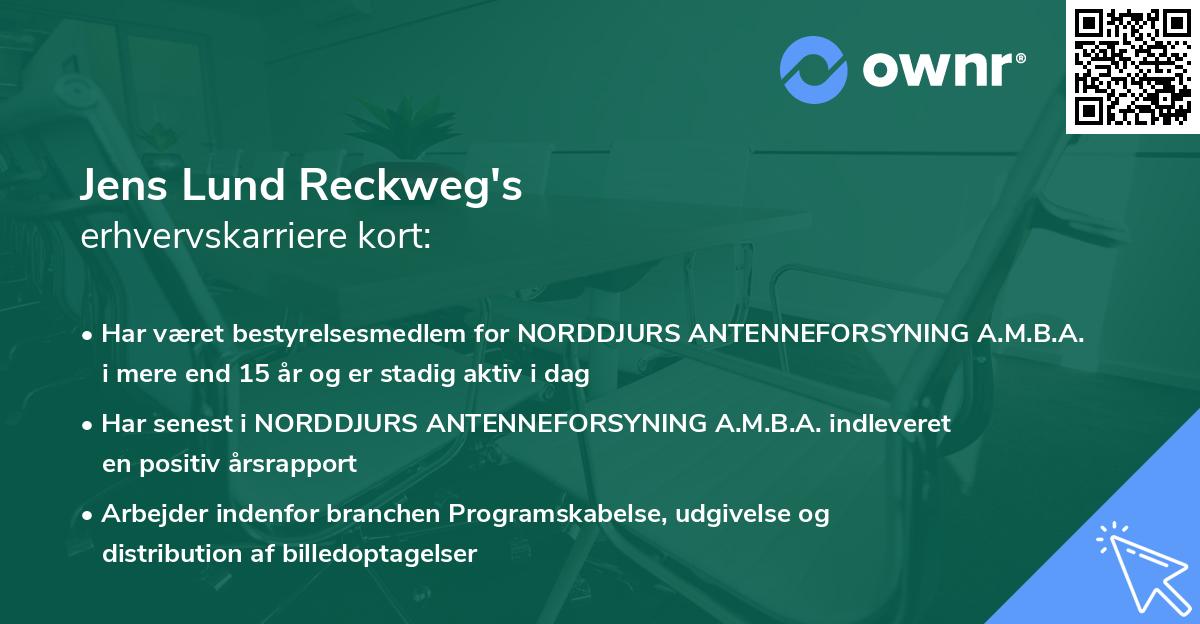 ownr®

Jens Lund Reckweg's
erhvervskarriere kort:

• Har været bestyrelsesmedlem for NORDDJURS ANTENNEFORSYNING A.M.B.A. i mere end 15 år og er stadig aktiv i dag

• Har senest i NORDDJURS ANTENNEFORSYNING A.M.B.A. indleveret en positiv årsrapport

• Arbejder indenfor branchen Programskabelse, udgivelse og distribution af billedoptagelser